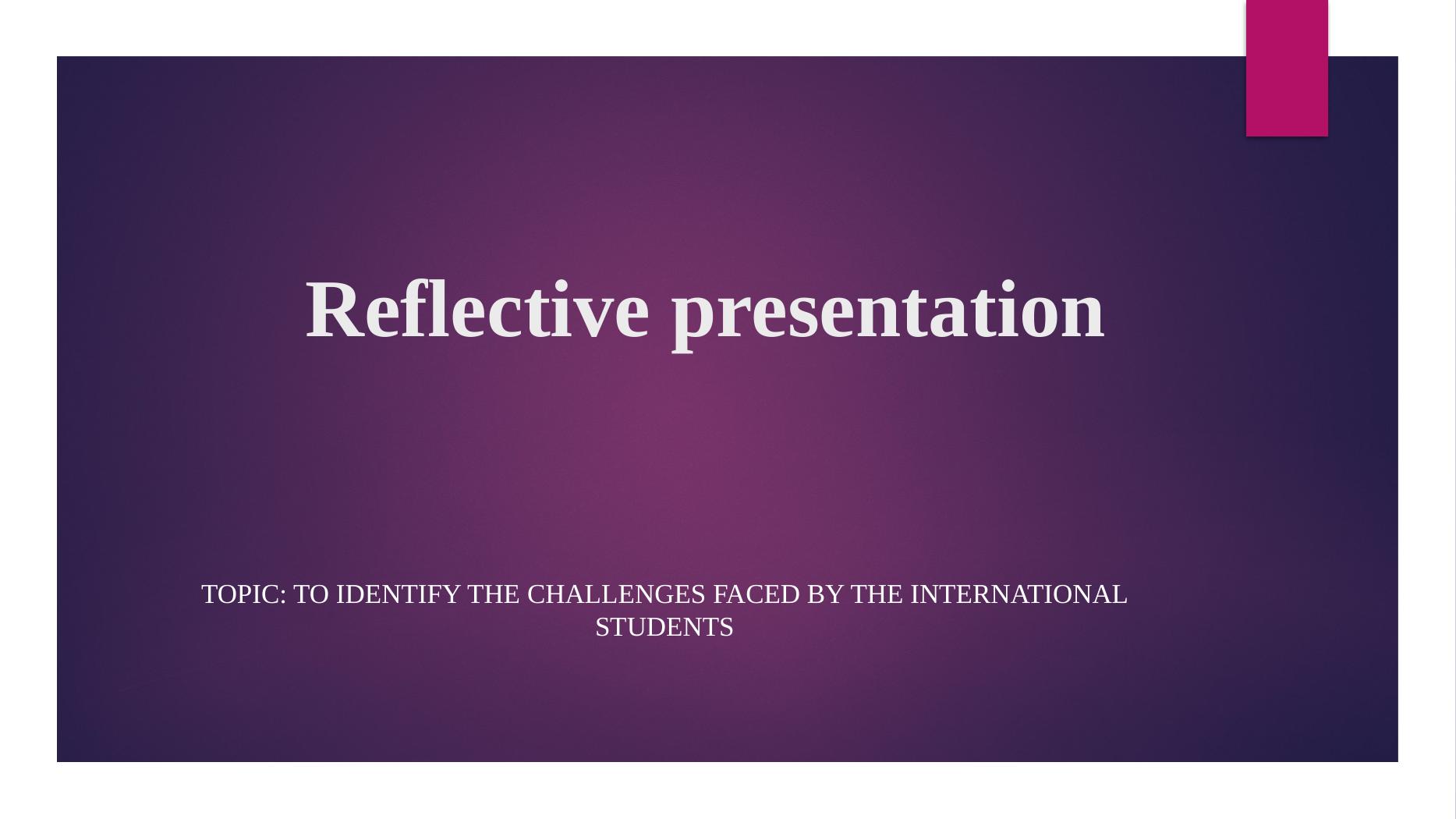 Reflective presentation

TOPIC: TO IDENTIFY THE CHALLENGES FACED BY THE INTERNATIONAL STUDENTS